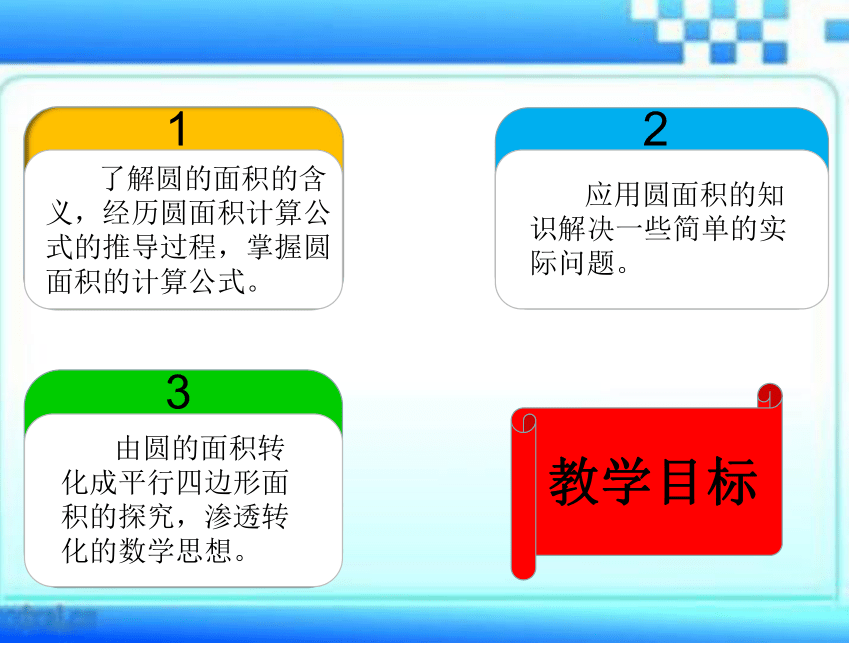 1

了解圆的面积的含义，经历圆面积计算公式的推导过程，掌握圆面积的计算公式。

2

应用圆面积的知识解决一些简单的实际问题。

3

由圆的面积转化成平行四边形面积的探究，渗透转化的数学思想。

教学目标